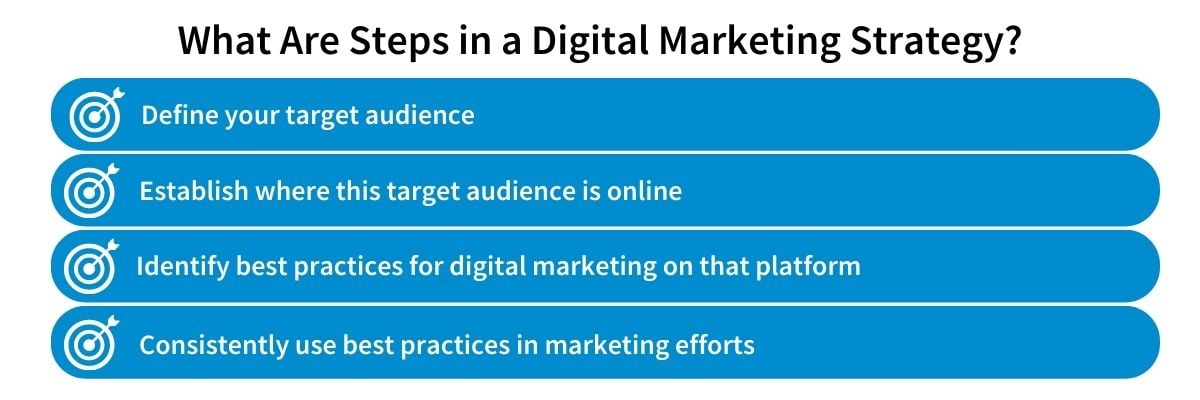 What Are Steps in a Digital Marketing Strategy?

Define your target audience

Establish where this target audience is online

Identify best practices for digital marketing on that platform

Consistently use best practices in marketing efforts